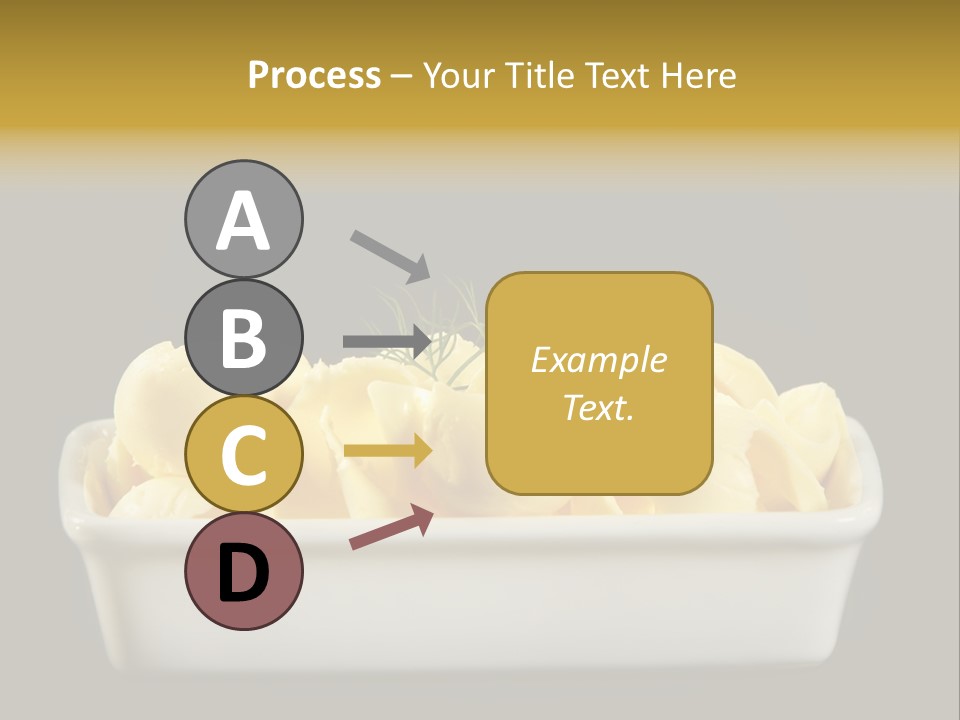 Process – Your Title Text Here

A
B
C
D

Example Text.